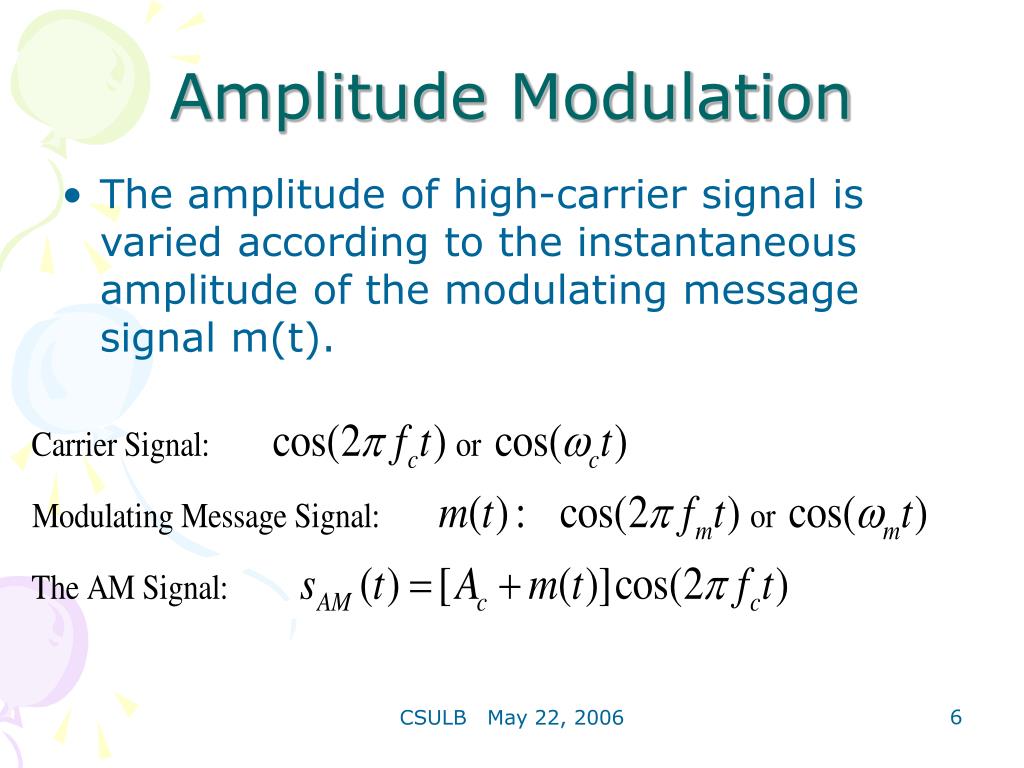 Amplitude Modulation

• The amplitude of high-carrier signal is varied according to the instantaneous amplitude of the modulating message signal m(t).

Carrier Signal: $\cos(2\pi f_c t)$ or $\cos(\omega_c t)$

Modulating Message Signal: $m(t):\ \cos(2\pi f_m t)$ or $\cos(\omega_m t)$

The AM Signal: $s_{AM}(t) = [A_c + m(t)]\cos(2\pi f_c t)$

CSULB May 22, 2006

6